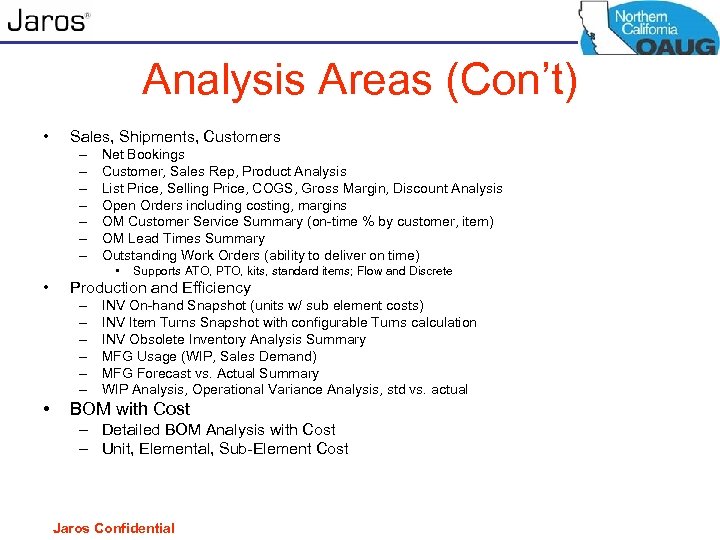 Jaros®

Northern California OAUG

Analysis Areas (Con't)

• Sales, Shipments, Customers
– Net Bookings
– Customer, Sales Rep, Product Analysis
– List Price, Selling Price, COGS, Gross Margin, Discount Analysis
– Open Orders including costing, margins
– OM Customer Service Summary (on-time % by customer, item)
– OM Lead Times Summary
– Outstanding Work Orders (ability to deliver on time)
• Supports ATO, PTO, kits, standard items; Flow and Discrete
• Production and Efficiency
– INV On-hand Snapshot (units w/ sub element costs)
– INV Item Turns Snapshot with configurable Turns calculation
– INV Obsolete Inventory Analysis Summary
– MFG Usage (WIP, Sales Demand)
– MFG Forecast vs. Actual Summary
– WIP Analysis, Operational Variance Analysis, std vs. actual
• BOM with Cost
– Detailed BOM Analysis with Cost
– Unit, Elemental, Sub-Element Cost

Jaros Confidential